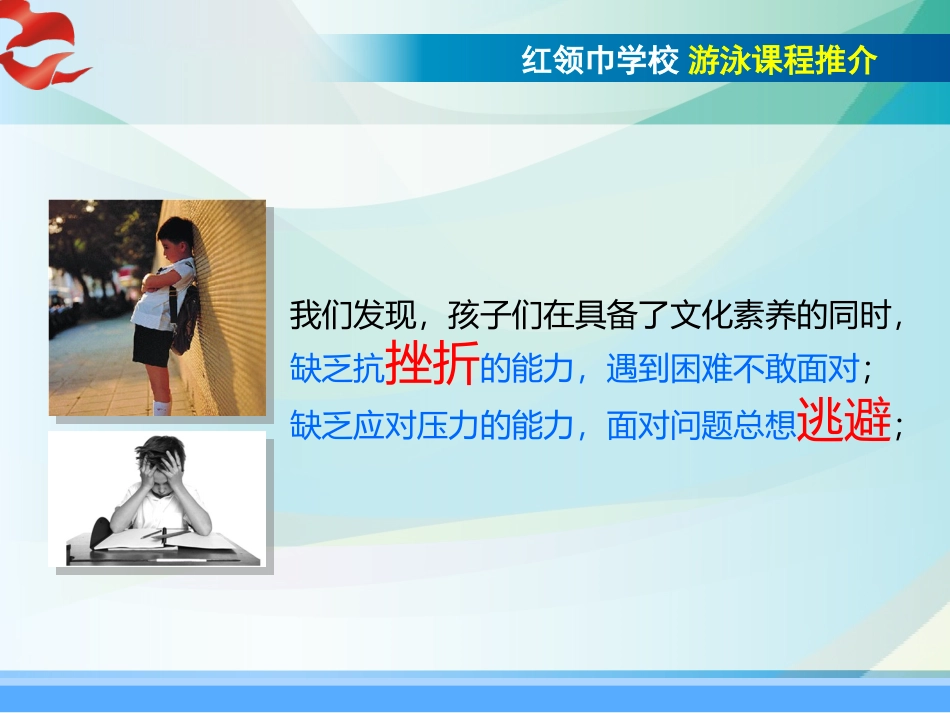 红领巾学校 游泳课程推介

我们发现，孩子们在具备了文化素养的同时，
缺乏抗挫折的能力，遇到困难不敢面对；
缺乏应对压力的能力，面对问题总想逃避；